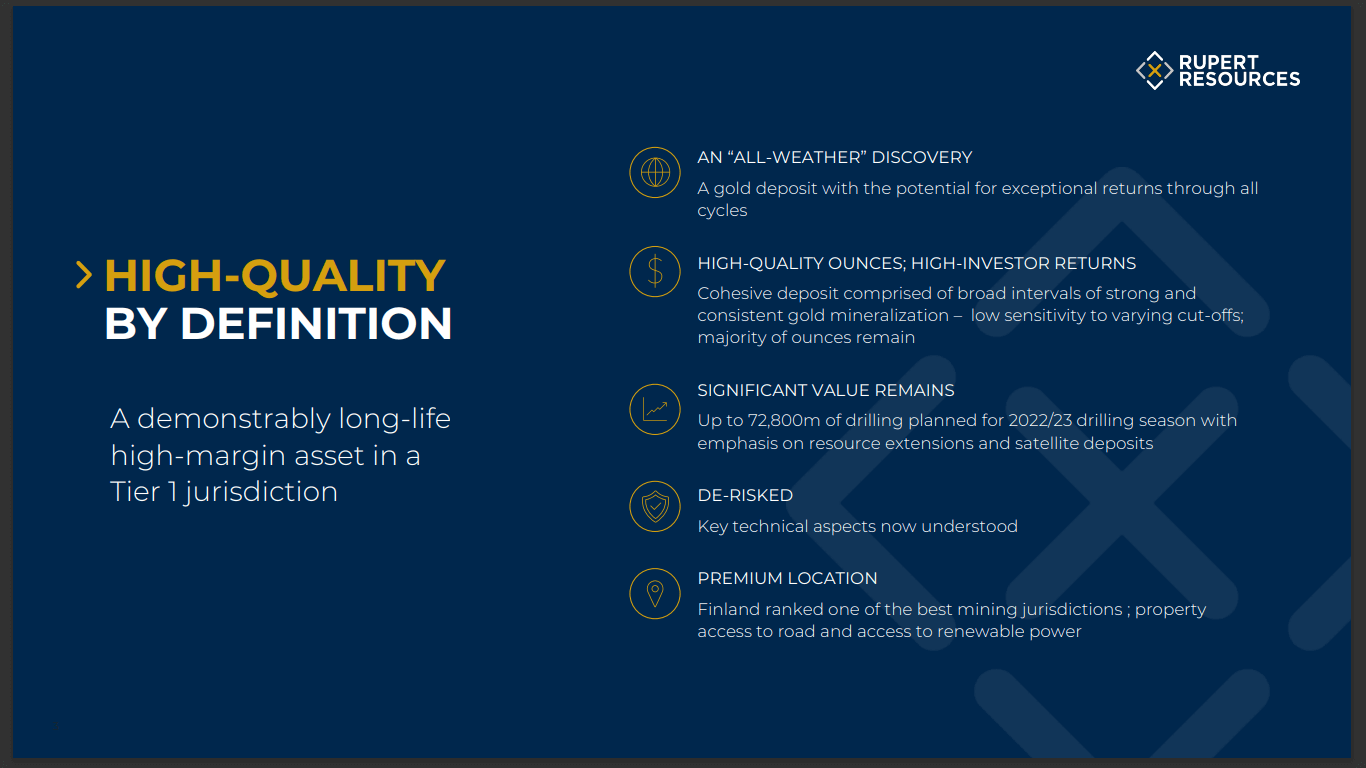 RUPERT RESOURCES

HIGH-QUALITY BY DEFINITION

A demonstrably long-life high-margin asset in a Tier 1 jurisdiction

AN “ALL-WEATHER” DISCOVERY
A gold deposit with the potential for exceptional returns through all cycles

HIGH-QUALITY OUNCES; HIGH-INVESTOR RETURNS
Cohesive deposit comprised of broad intervals of strong and consistent gold mineralization – low sensitivity to varying cut-offs; majority of ounces remain

SIGNIFICANT VALUE REMAINS
Up to 72,800m of drilling planned for 2022/23 drilling season with emphasis on resource extensions and satellite deposits

DE-RISKED
Key technical aspects now understood

PREMIUM LOCATION
Finland ranked one of the best mining jurisdictions ; property access to road and access to renewable power